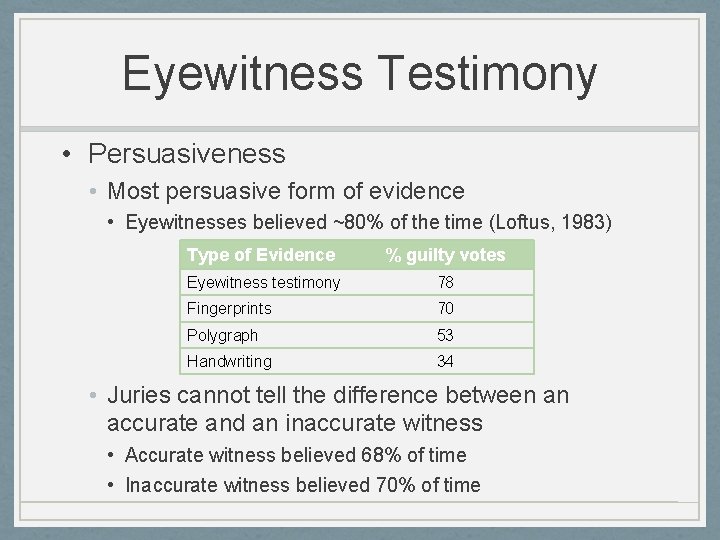 Eyewitness Testimony

• Persuasiveness
• Most persuasive form of evidence
• Eyewitnesses believed ~80% of the time (Loftus, 1983)

| Type of Evidence | % guilty votes |
|---|---|
| Eyewitness testimony | 78 |
| Fingerprints | 70 |
| Polygraph | 53 |
| Handwriting | 34 |

• Juries cannot tell the difference between an accurate and an inaccurate witness
• Accurate witness believed 68% of time
• Inaccurate witness believed 70% of time